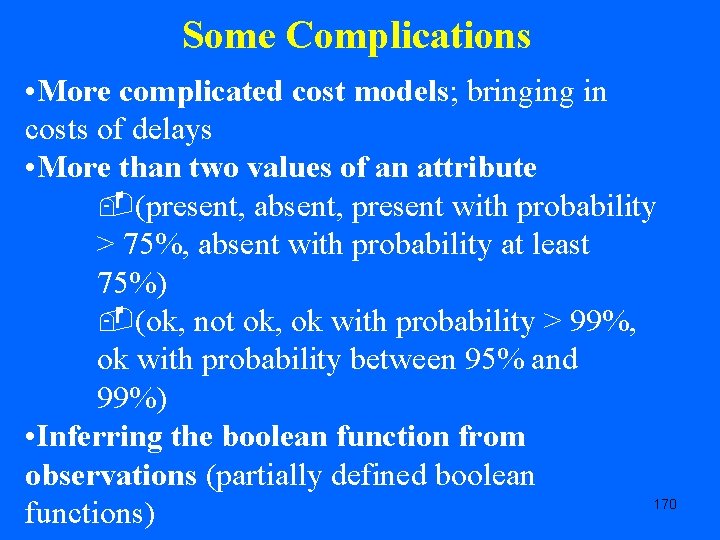 Some Complications

•More complicated cost models; bringing in costs of delays

•More than two values of an attribute

(present, absent, present with probability > 75%, absent with probability at least 75%)

(ok, not ok, ok with probability > 99%, ok with probability between 95% and 99%)

•Inferring the boolean function from observations (partially defined boolean functions)

170